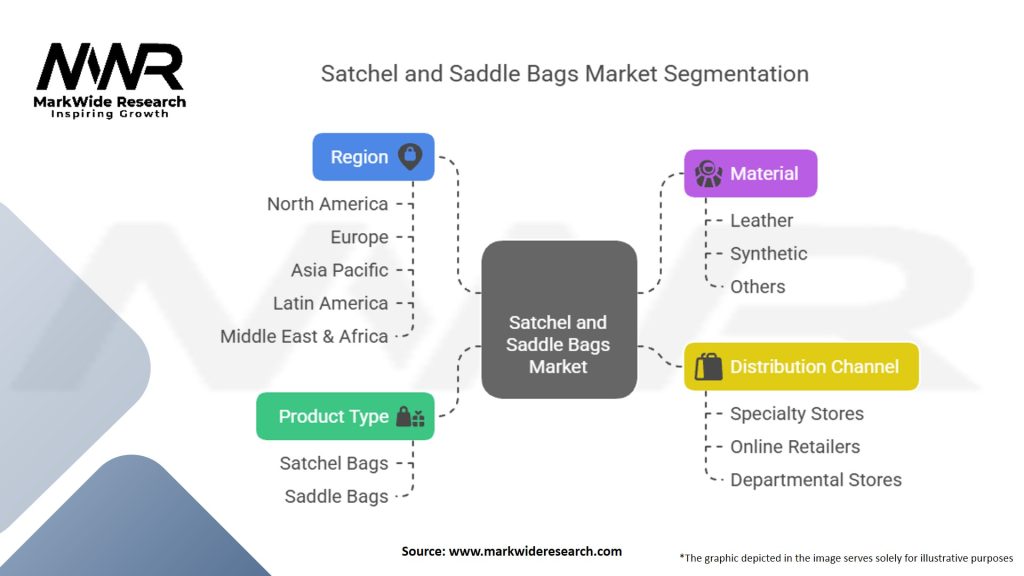 MWR
MarkWide Research
Inspiring Growth

Satchel and Saddle Bags Market Segmentation

Region
North America
Europe
Asia Pacific
Latin America
Middle East & Africa

Product Type
Satchel Bags
Saddle Bags

Satchel and Saddle Bags Market

Material
Leather
Synthetic
Others

Distribution Channel
Specialty Stores
Online Retailers
Departmental Stores

Source: www.markwideresearch.com

*The graphic depicted in the image serves solely for illustrative purposes